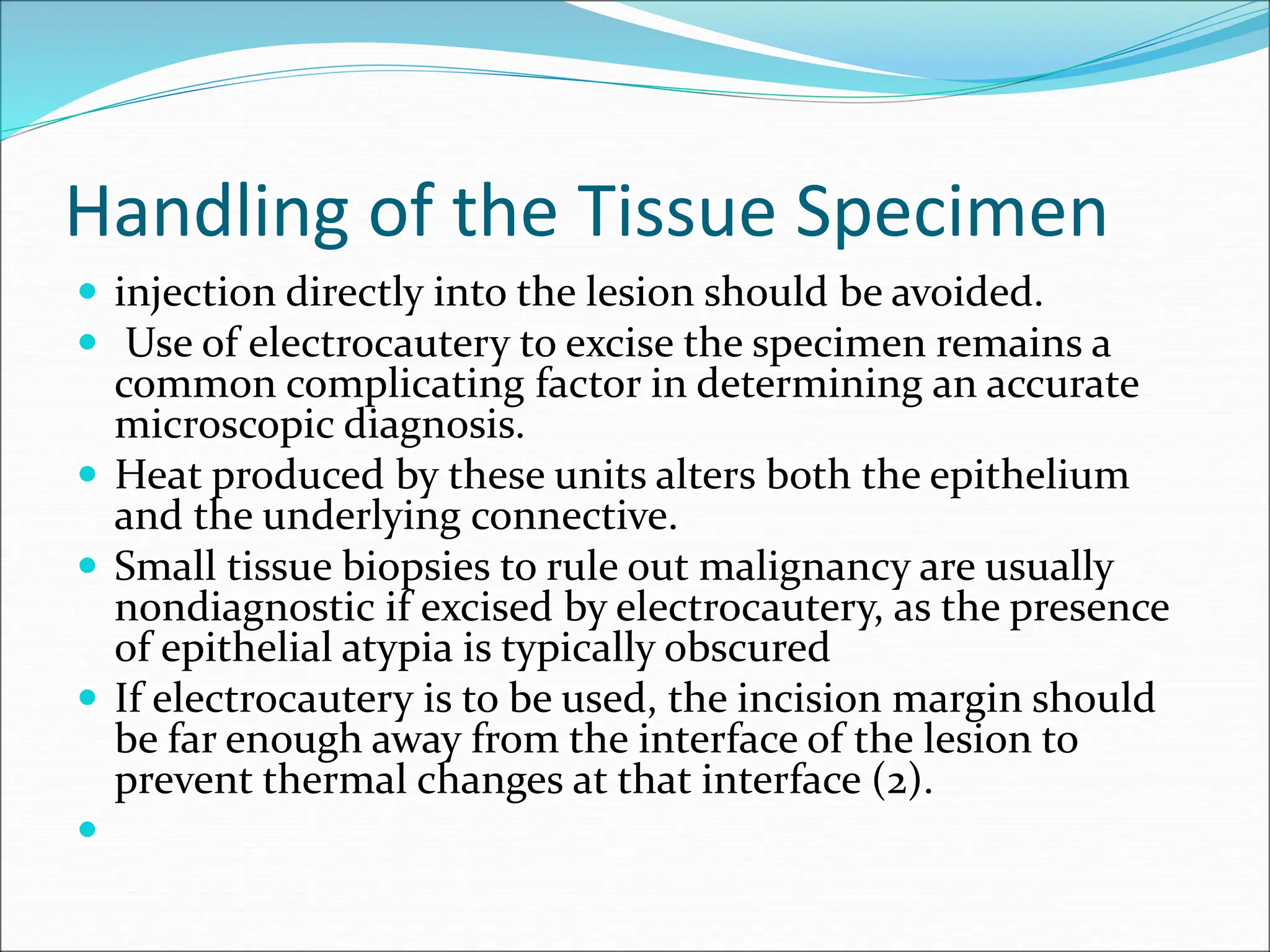 Handling of the Tissue Specimen

- injection directly into the lesion should be avoided.
- Use of electrocautery to excise the specimen remains a common complicating factor in determining an accurate microscopic diagnosis.
- Heat produced by these units alters both the epithelium and the underlying connective.
- Small tissue biopsies to rule out malignancy are usually nondiagnostic if excised by electrocautery, as the presence of epithelial atypia is typically obscured
- If electrocautery is to be used, the incision margin should be far enough away from the interface of the lesion to prevent thermal changes at that interface (2).